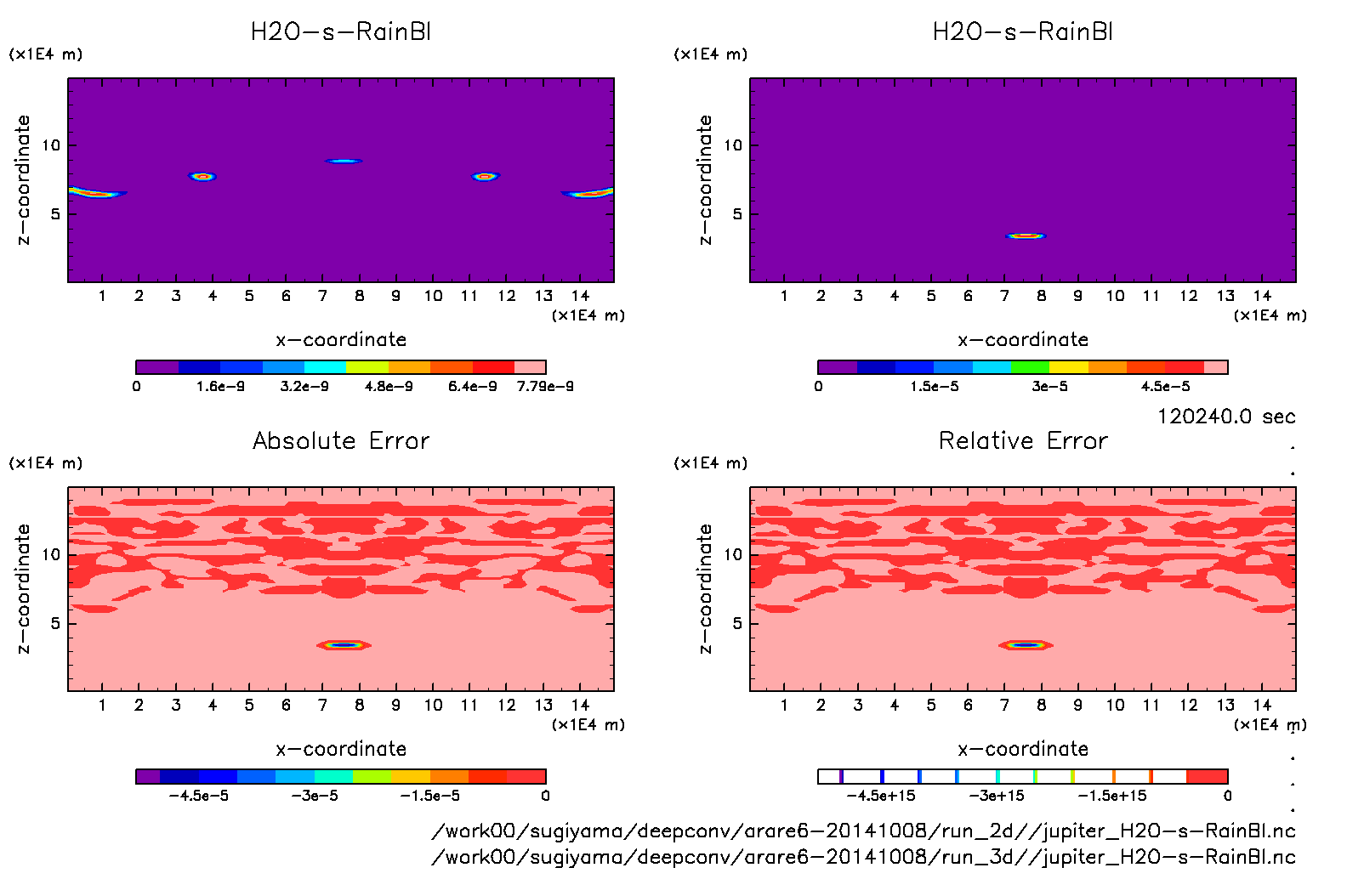 H2O-s-RainBl

(x1E4 m)

z-coordinate

10

5

1 2 3 4 5 6 7 8 9 10 11 12 13 14

(x1E4 m)

x-coordinate

0 1.6e-9 3.2e-9 4.8e-9 6.4e-9 7.79e-9

H2O-s-RainBl

(x1E4 m)

z-coordinate

10

5

1 2 3 4 5 6 7 8 9 10 11 12 13 14

(x1E4 m)

x-coordinate

0 1.5e-5 3e-5 4.5e-5

120240.0 sec

Absolute Error

(x1E4 m)

z-coordinate

10

5

1 2 3 4 5 6 7 8 9 10 11 12 13 14

(x1E4 m)

x-coordinate

-4.5e-5 -3e-5 -1.5e-5 0

Relative Error

(x1E4 m)

z-coordinate

10

5

1 2 3 4 5 6 7 8 9 10 11 12 13 14

(x1E4 m)

x-coordinate

-4.5e+15 -3e+15 -1.5e+15 0

/work00/sugiyama/deepconv/arare6-20141008/run_2d//jupiter_H2O-s-RainBl.nc
/work00/sugiyama/deepconv/arare6-20141008/run_3d//jupiter_H2O-s-RainBl.nc